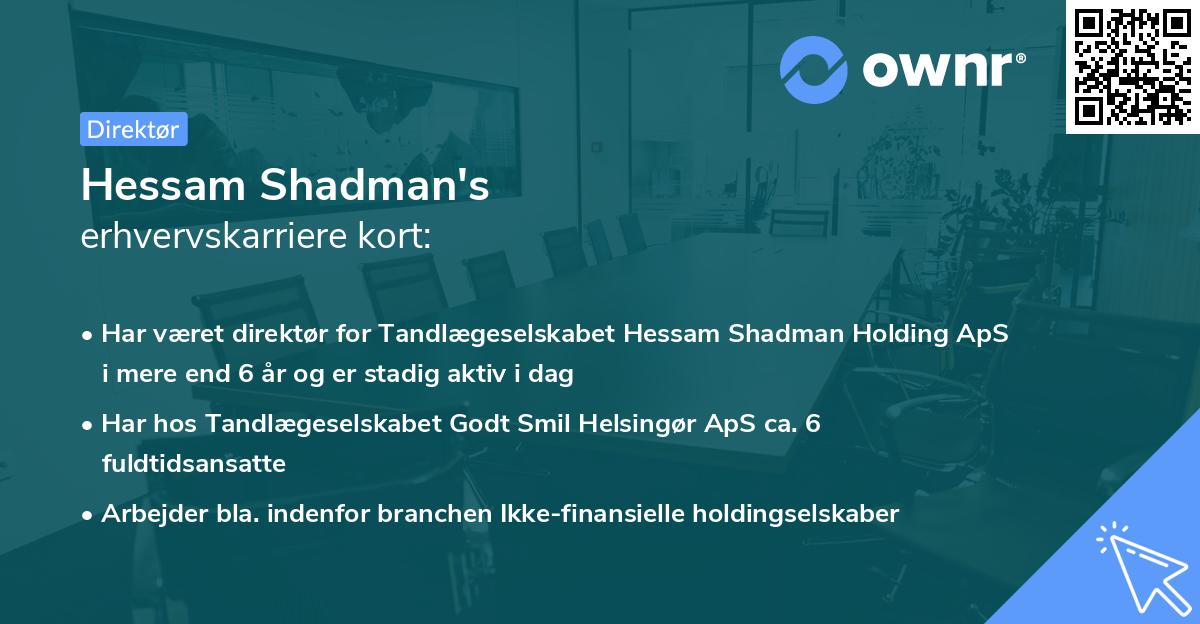 ownr®

Direktør

Hessam Shadman's
erhvervskarriere kort:

• Har været direktør for Tandlægeselskabet Hessam Shadman Holding ApS i mere end 6 år og er stadig aktiv i dag

• Har hos Tandlægeselskabet Godt Smil Helsingør ApS ca. 6 fuldtidsansatte

• Arbejder bla. indenfor branchen Ikke-finansielle holdingselskaber